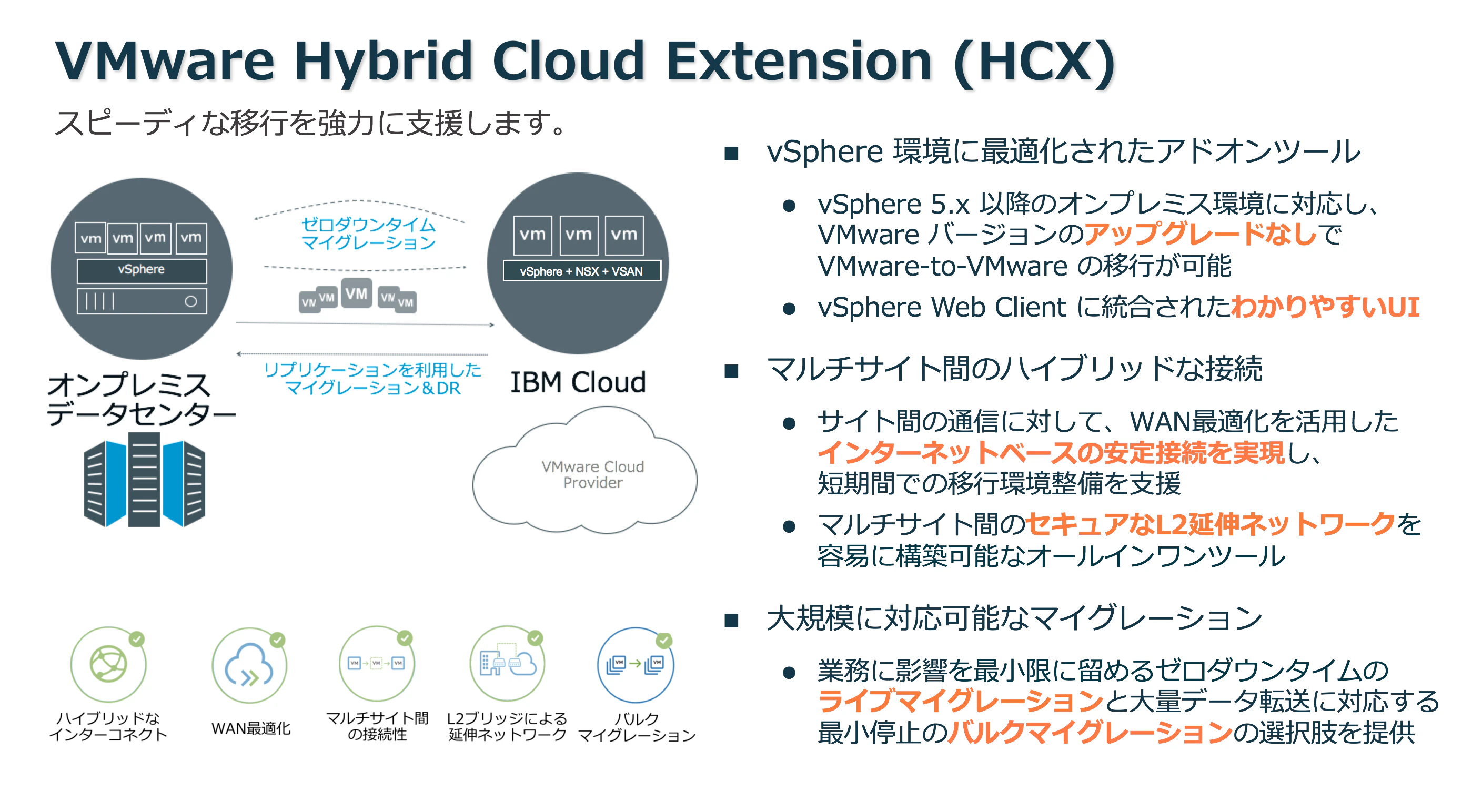 VMware Hybrid Cloud Extension (HCX)

スピーディな移行を強力に支援します。

vm vm vm vm
vSphere

ゼロダウンタイム
マイグレーション

VM VM VM VM VM

vm vm vm
vSphere + NSX + VSAN

リプリケーションを利用した
マイグレーション＆DR

オンプレミス
データセンター

IBM Cloud

VMware Cloud
Provider

ハイブリッドな
インターコネクト

WAN最適化

マルチサイト間
の接続性

L2ブリッジによる
延伸ネットワーク

バルク
マイグレーション

■ vSphere 環境に最適化されたアドオンツール

● vSphere 5.x 以降のオンプレミス環境に対応し、VMware バージョンのアップグレードなしで VMware-to-VMware の移行が可能

● vSphere Web Client に統合されたわかりやすいUI

■ マルチサイト間のハイブリッドな接続

● サイト間の通信に対して、WAN最適化を活用したインターネットベースの安定接続を実現し、短期間での移行環境整備を支援

● マルチサイト間のセキュアなL2延伸ネットワークを容易に構築可能なオールインワンツール

■ 大規模に対応可能なマイグレーション

● 業務に影響を最小限に留めるゼロダウンタイムのライブマイグレーションと大量データ転送に対応する最小停止のバルクマイグレーションの選択肢を提供